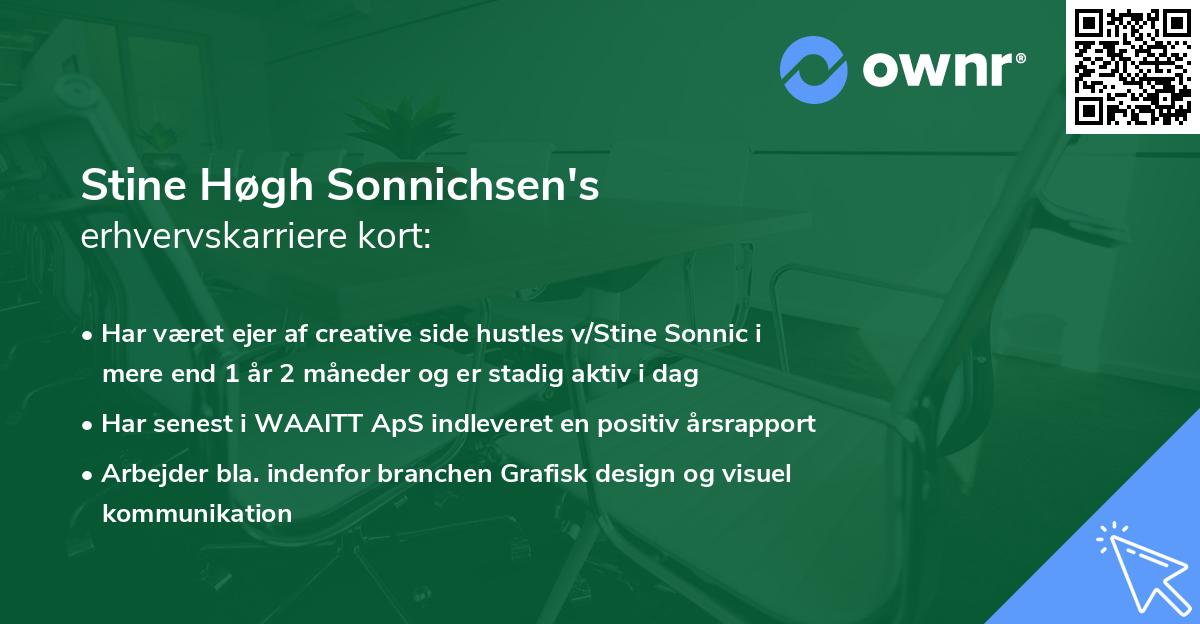 ownr®

Stine Høgh Sonnichsen's
erhvervskarriere kort:

• Har været ejer af creative side hustles v/Stine Sonnic i mere end 1 år 2 måneder og er stadig aktiv i dag
• Har senest i WAAITT ApS indleveret en positiv årsrapport
• Arbejder bla. indenfor branchen Grafisk design og visuel kommunikation